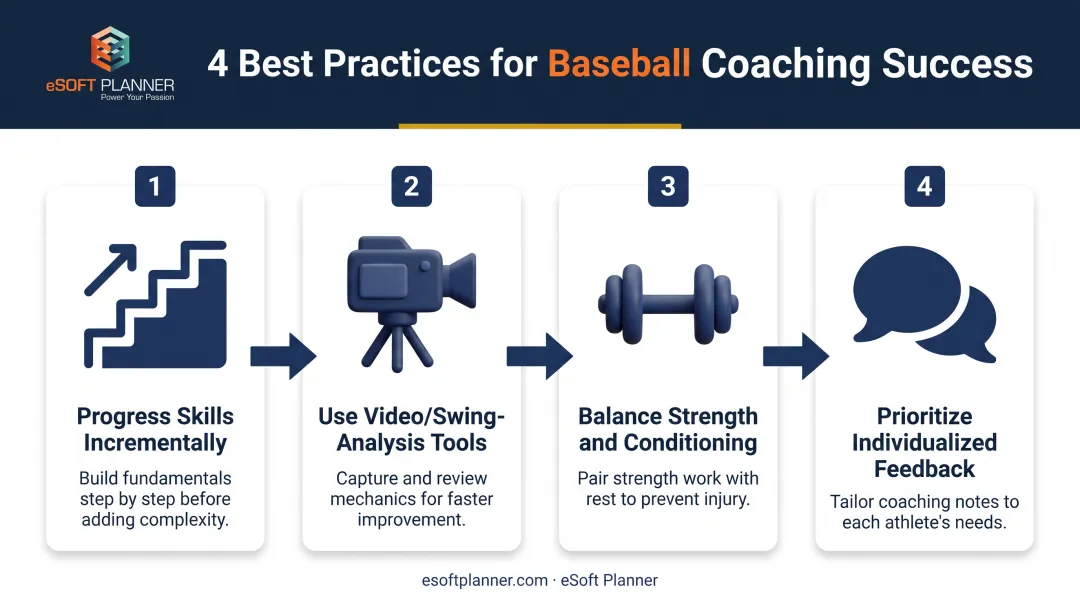 eSOFT PLANNER
Power Your Passion

4 Best Practices for Baseball Coaching Success

1

Progress Skills Incrementally

Build fundamentals step by step before adding complexity.

2

Use Video/Swing-Analysis Tools

Capture and review mechanics for faster improvement.

3

Balance Strength and Conditioning

Pair strength work with rest to prevent injury.

4

Prioritize Individualized Feedback

Tailor coaching notes to each athlete's needs.

esoftplanner.com · eSoft Planner